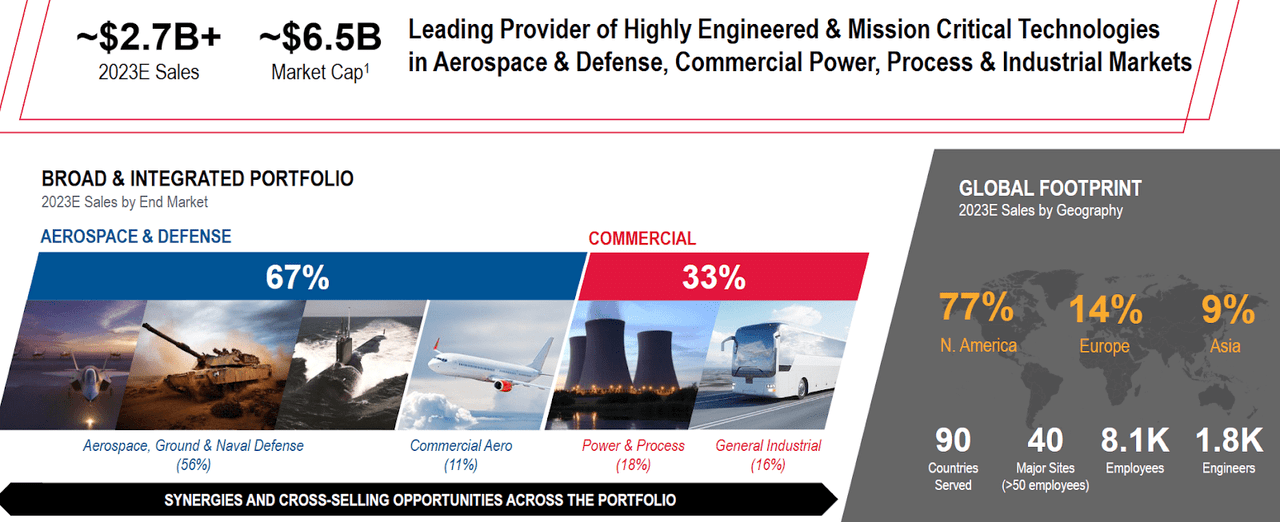 ~$2.7B+
2023E Sales

~$6.5B
Market Cap$^1$

Leading Provider of Highly Engineered & Mission Critical Technologies in Aerospace & Defense, Commercial Power, Process & Industrial Markets

BROAD & INTEGRATED PORTFOLIO
2023E Sales by End Market

AEROSPACE & DEFENSE
67%

COMMERCIAL
33%

Aerospace, Ground & Naval Defense
(56%)

Commercial Aero
(11%)

Power & Process
(18%)

General Industrial
(16%)

SYNERGIES AND CROSS-SELLING OPPORTUNITIES ACROSS THE PORTFOLIO

GLOBAL FOOTPRINT
2023E Sales by Geography

77%
N. America

14%
Europe

9%
Asia

90
Countries Served

40
Major Sites (>50 employees)

8.1K
Employees

1.8K
Engineers